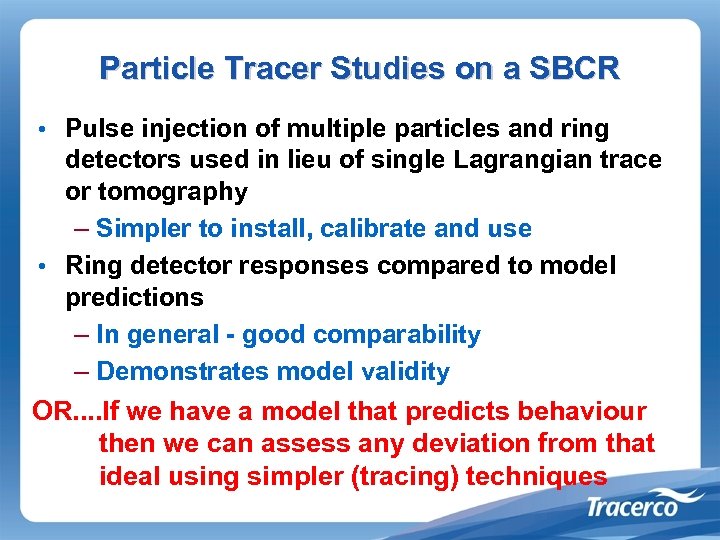 Particle Tracer Studies on a SBCR

• Pulse injection of multiple particles and ring detectors used in lieu of single Lagrangian trace or tomography

– Simpler to install, calibrate and use

• Ring detector responses compared to model predictions

– In general - good comparability

– Demonstrates model validity

OR....If we have a model that predicts behaviour then we can assess any deviation from that ideal using simpler (tracing) techniques

Tracerco